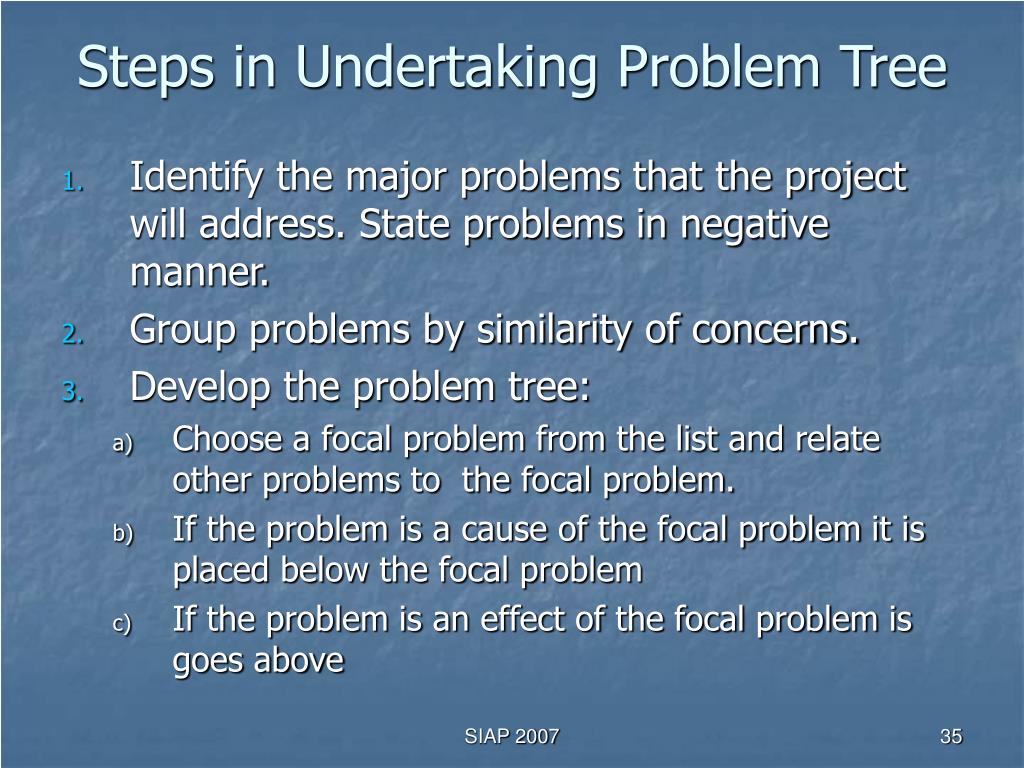 Steps in Undertaking Problem Tree

1. Identify the major problems that the project will address. State problems in negative manner.
2. Group problems by similarity of concerns.
3. Develop the problem tree:
a) Choose a focal problem from the list and relate other problems to  the focal problem.
b) If the problem is a cause of the focal problem it is placed below the focal problem
c) If the problem is an effect of the focal problem is goes above

SIAP 2007

35